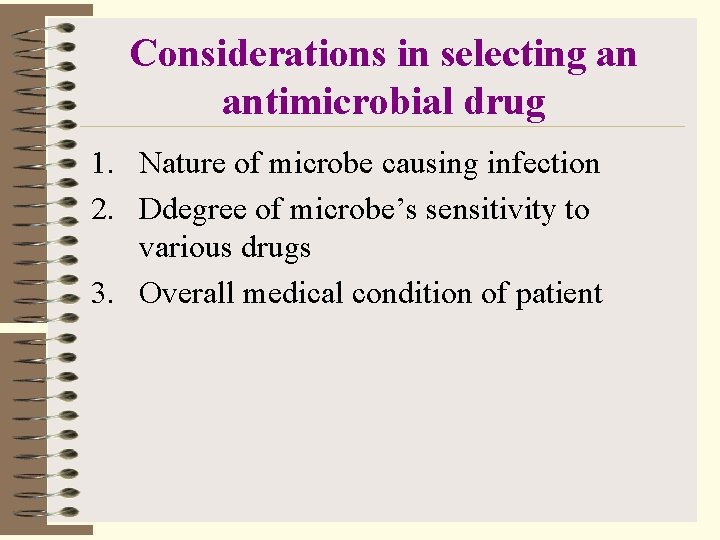 Considerations in selecting an antimicrobial drug

1. Nature of microbe causing infection
2. Ddegree of microbe's sensitivity to various drugs
3. Overall medical condition of patient